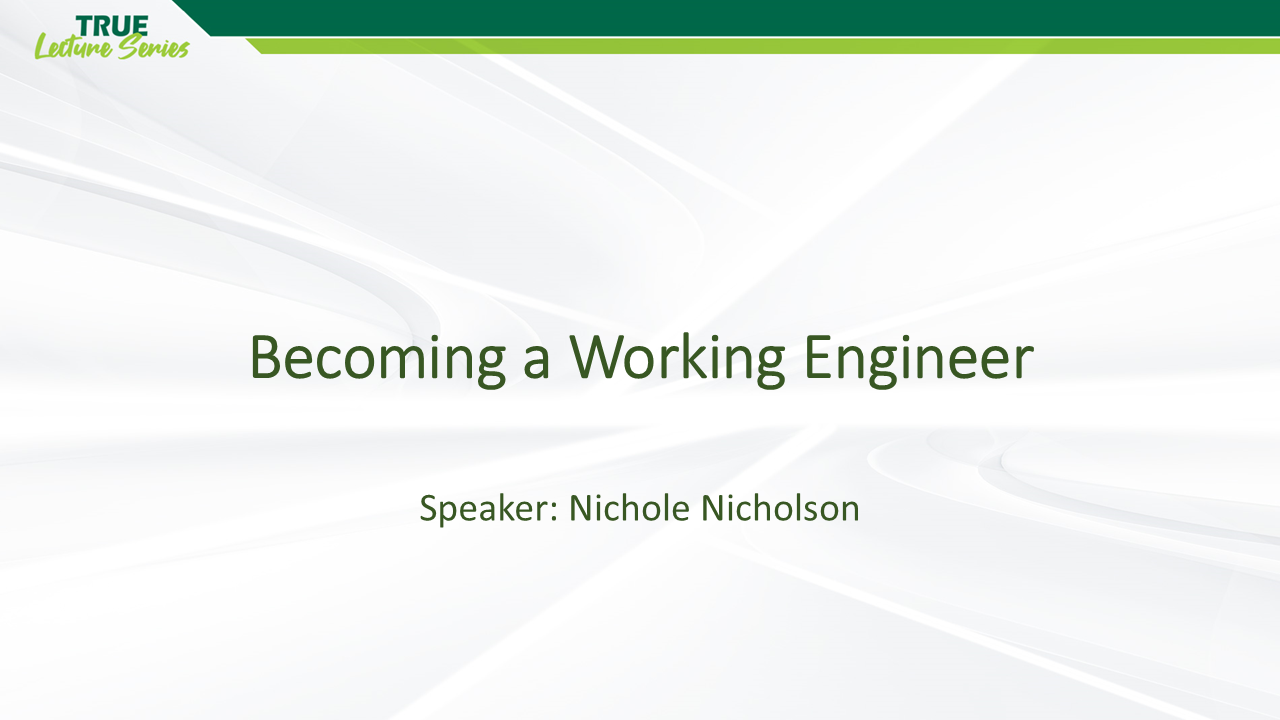 TRUE
Lecture Series

Becoming a Working Engineer

Speaker: Nichole Nicholson